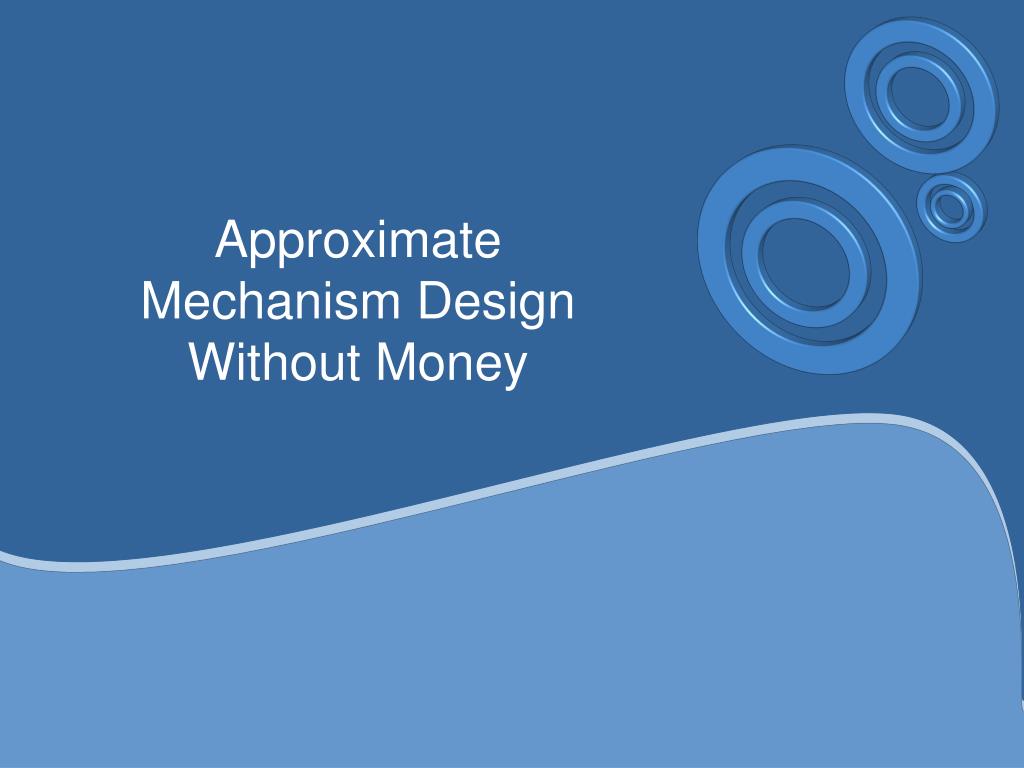 Approximate
Mechanism Design
Without Money